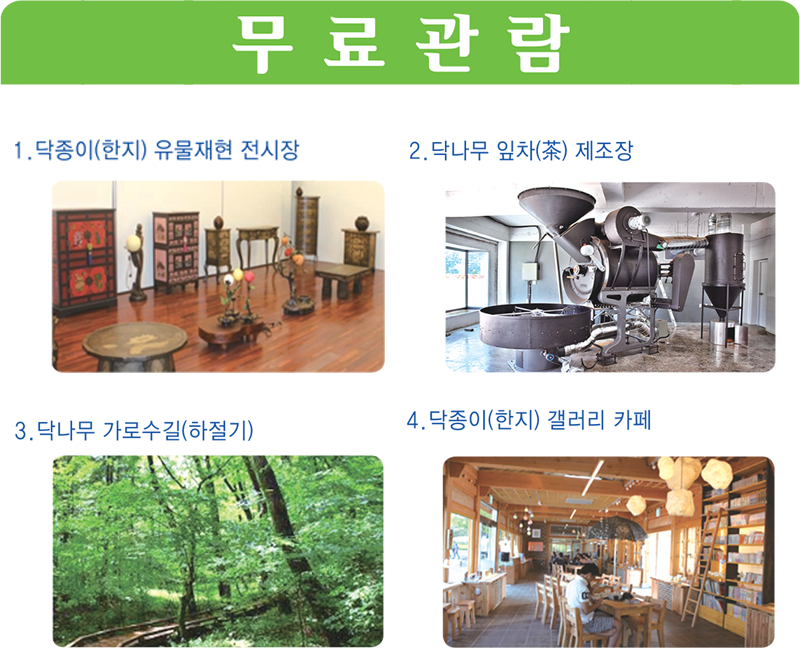 무료관람

1. 닥종이(한지) 유물재현 전시장

2. 닥나무 잎차(茶) 제조장

3. 닥나무 가로수길(하절기)

4. 닥종이(한지) 갤러리 카페